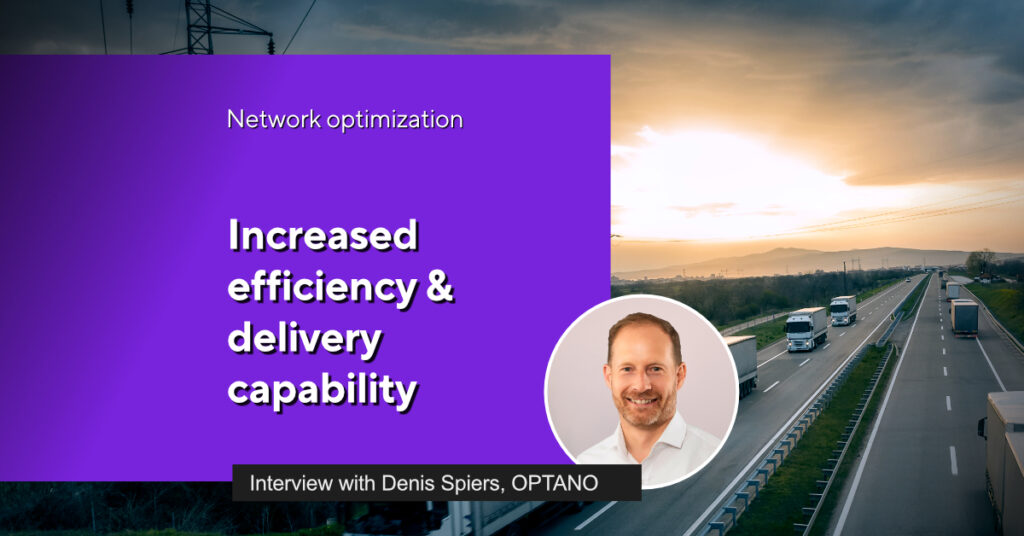 Network optimization

Increased efficiency & delivery capability

Interview with Denis Spiers, OPTANO